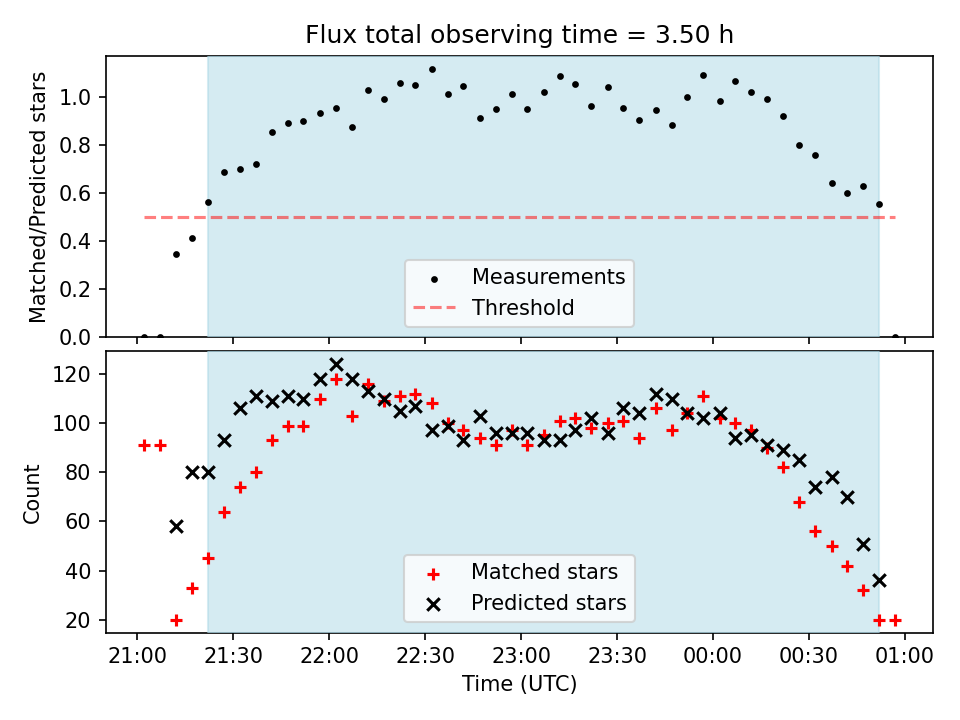 Flux total observing time = 3.50 h

Matched/Predicted stars

1.0
0.8
0.6
0.4
0.2
0.0

Measurements
Threshold

Count

120
100
80
60
40
20

Matched stars
Predicted stars

21:00
21:30
22:00
22:30
23:00
23:30
00:00
00:30
01:00

Time (UTC)